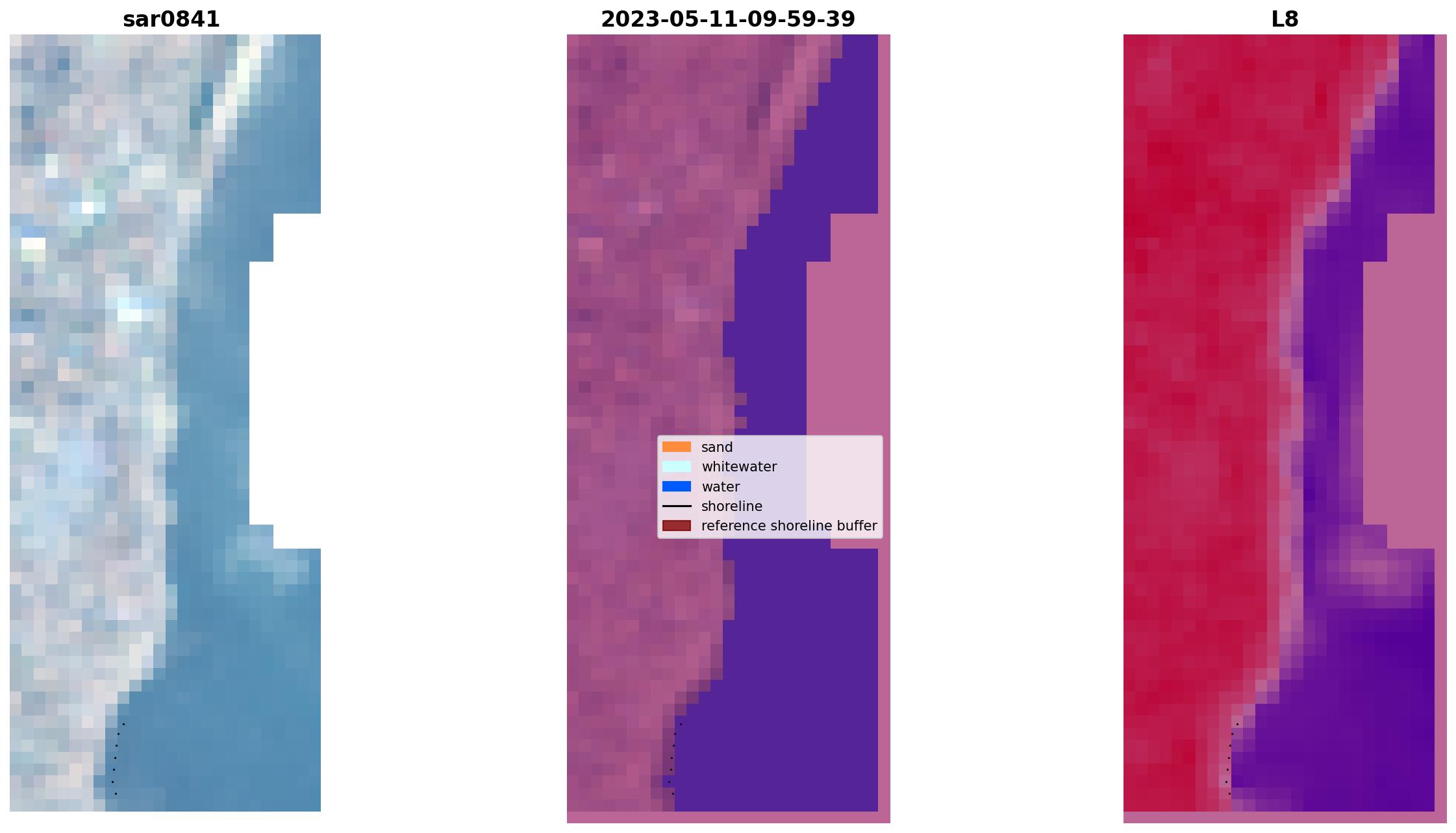 sar0841

2023-05-11-09-59-39

L8

sand
whitewater
water
shoreline
reference shoreline buffer